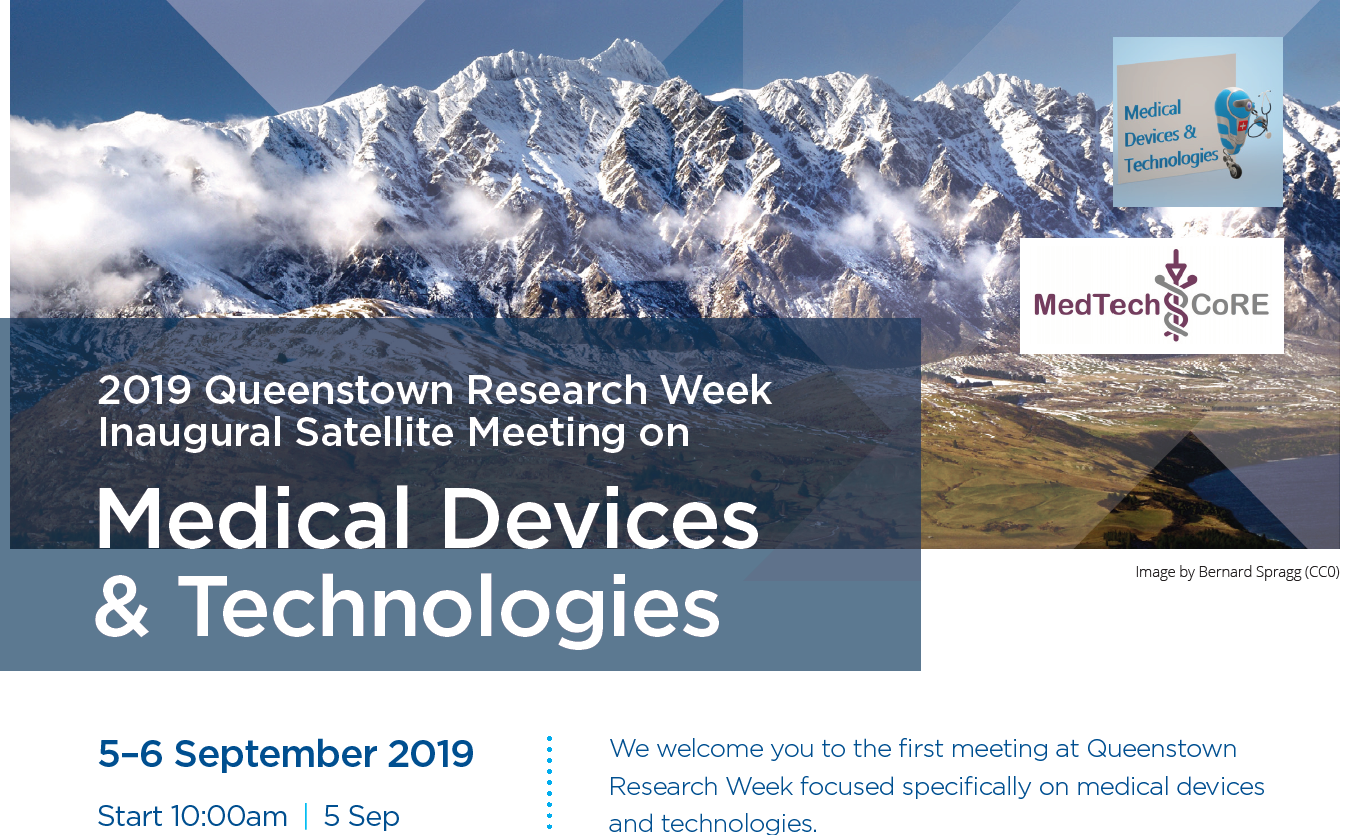 Medical Devices & Technologies

MedTech CoRE

2019 Queenstown Research Week Inaugural Satellite Meeting on

Medical Devices & Technologies

Image by Bernard Spragg (CC0)

5–6 September 2019

Start 10:00am | 5 Sep

We welcome you to the first meeting at Queenstown Research Week focused specifically on medical devices and technologies.